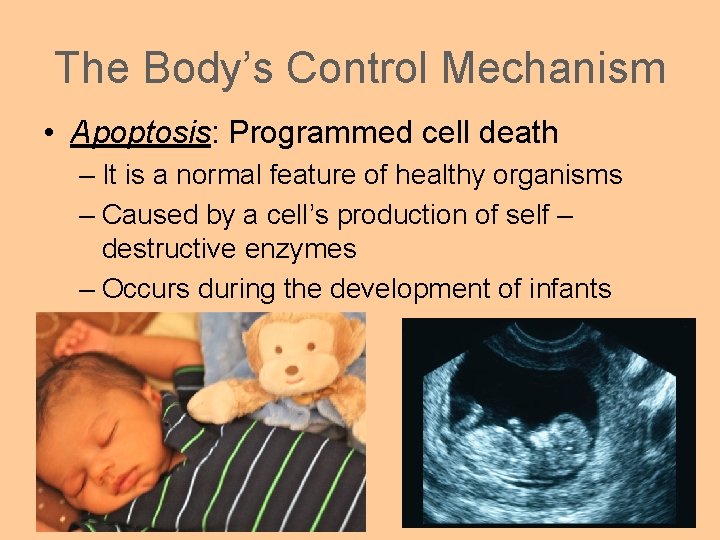 The Body's Control Mechanism

• Apoptosis: Programmed cell death
– It is a normal feature of healthy organisms
– Caused by a cell's production of self – destructive enzymes
– Occurs during the development of infants